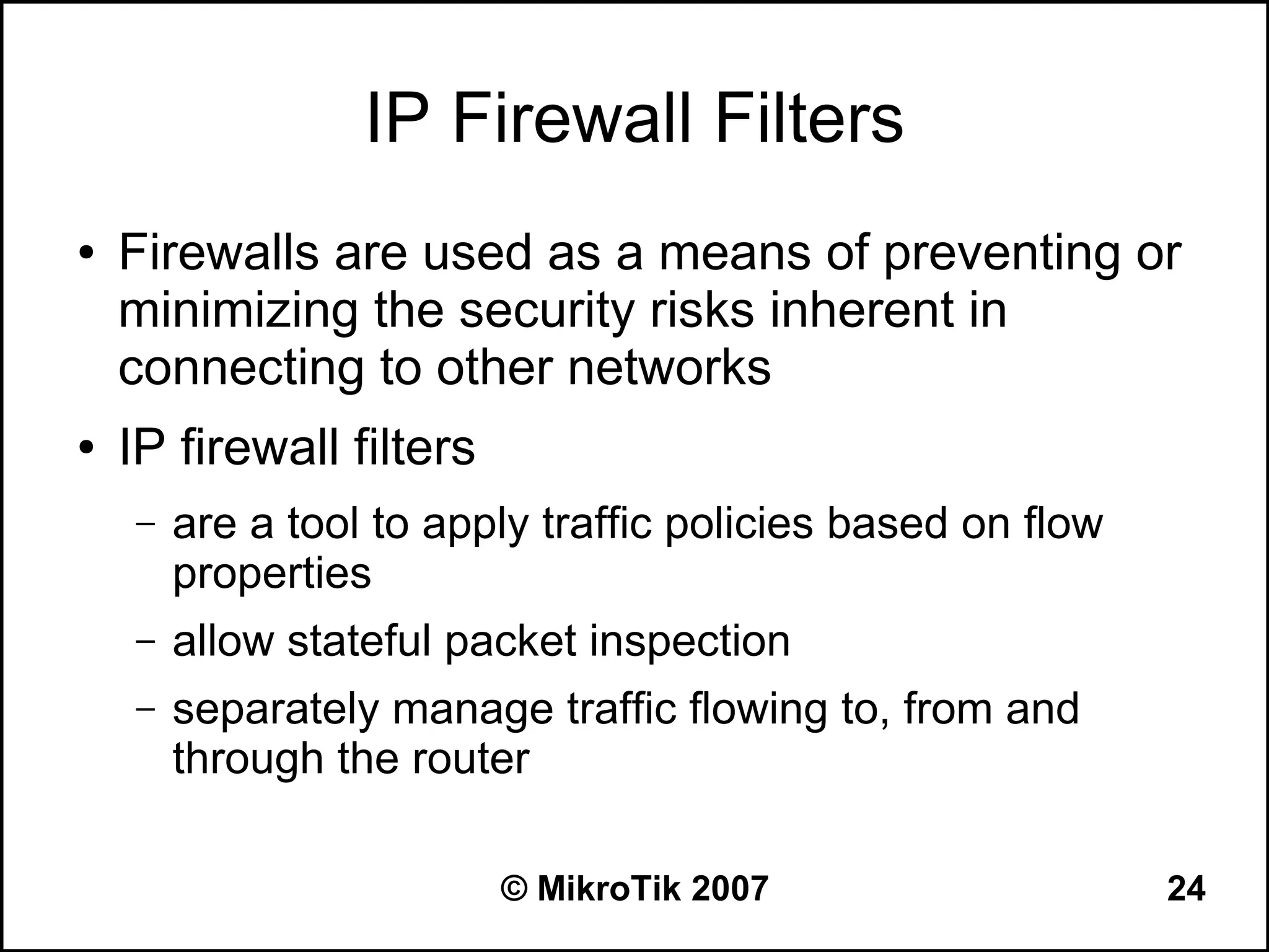 IP Firewall Filters

• Firewalls are used as a means of preventing or minimizing the security risks inherent in connecting to other networks

• IP firewall filters

– are a tool to apply traffic policies based on flow properties

– allow stateful packet inspection

– separately manage traffic flowing to, from and through the router

© MikroTik 2007

24